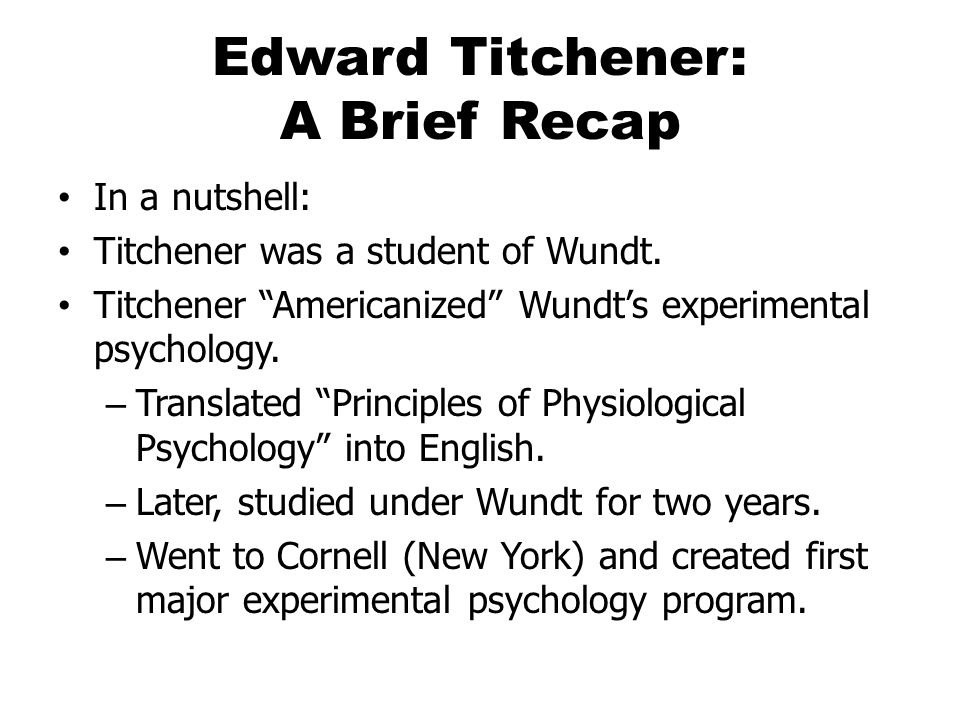 Edward Titchener:
A Brief Recap

• In a nutshell:
• Titchener was a student of Wundt.
• Titchener “Americanized” Wundt’s experimental psychology.
– Translated “Principles of Physiological Psychology” into English.
– Later, studied under Wundt for two years.
– Went to Cornell (New York) and created first major experimental psychology program.